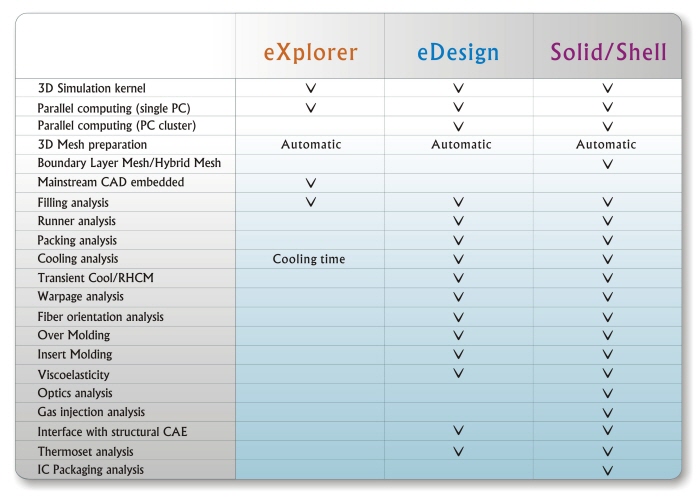 | | eXplorer | eDesign | Solid/Shell |
|---|---|---|---|
| 3D Simulation kernel | V | V | V |
| Parallel computing (single PC) | V | V | V |
| Parallel computing (PC cluster) | | V | V |
| 3D Mesh preparation | Automatic | Automatic | Automatic |
| Boundary Layer Mesh/Hybrid Mesh | | | V |
| Mainstream CAD embedded | V | | |
| Filling analysis | V | V | V |
| Runner analysis | | V | V |
| Packing analysis | | V | V |
| Cooling analysis | Cooling time | V | V |
| Transient Cool/RHCM | | V | V |
| Warpage analysis | | V | V |
| Fiber orientation analysis | | V | V |
| Over Molding | | V | V |
| Insert Molding | | V | V |
| Viscoelasticity | | V | V |
| Optics analysis | | | V |
| Gas injection analysis | | | V |
| Interface with structural CAE | | V | V |
| Thermoset analysis | | V | V |
| IC Packaging analysis | | | V |